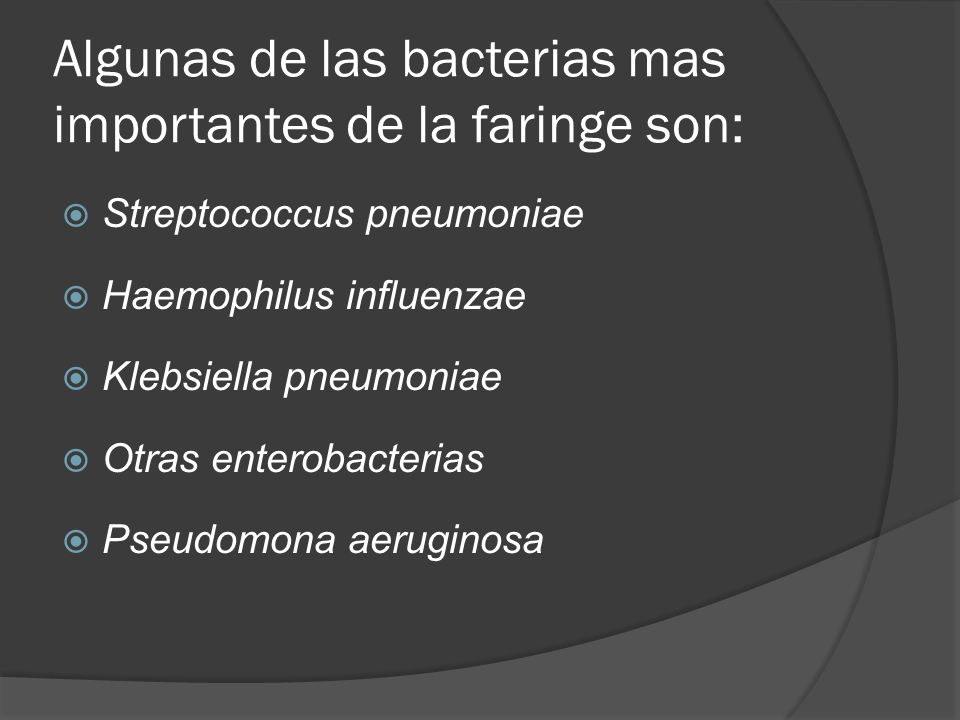 Algunas de las bacterias mas importantes de la faringe son:

Streptococcus pneumoniae

Haemophilus influenzae

Klebsiella pneumoniae

Otras enterobacterias

Pseudomona aeruginosa